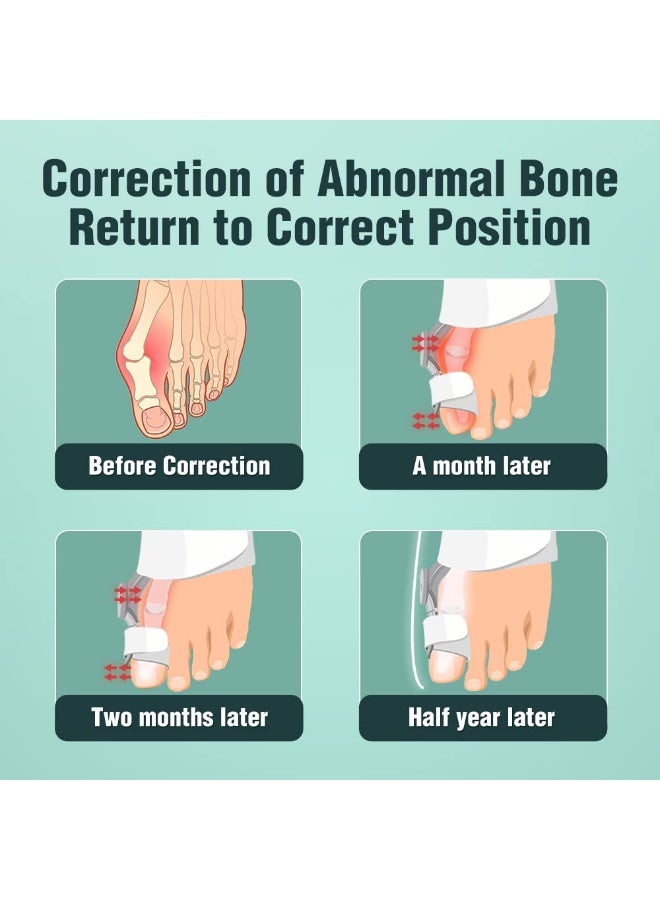 Correction of Abnormal Bone
Return to Correct Position

Before Correction

A month later

Two months later

Half year later